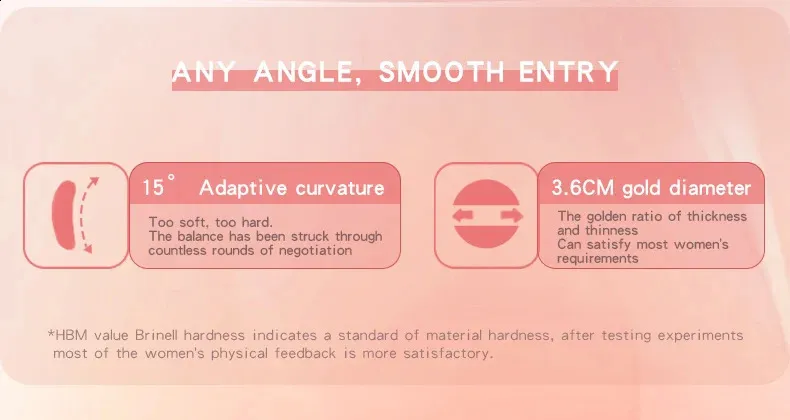 ANY ANGLE, SMOOTH ENTRY

15° Adaptive curvature

Too soft, too hard.
The balance has been struck through countless rounds of negotiation

3.6CM gold diameter

The golden ratio of thickness and thinness
Can satisfy most women's requirements

*HBM value Brinell hardness indicates a standard of material hardness, after testing experiments most of the women's physical feedback is more satisfactory.